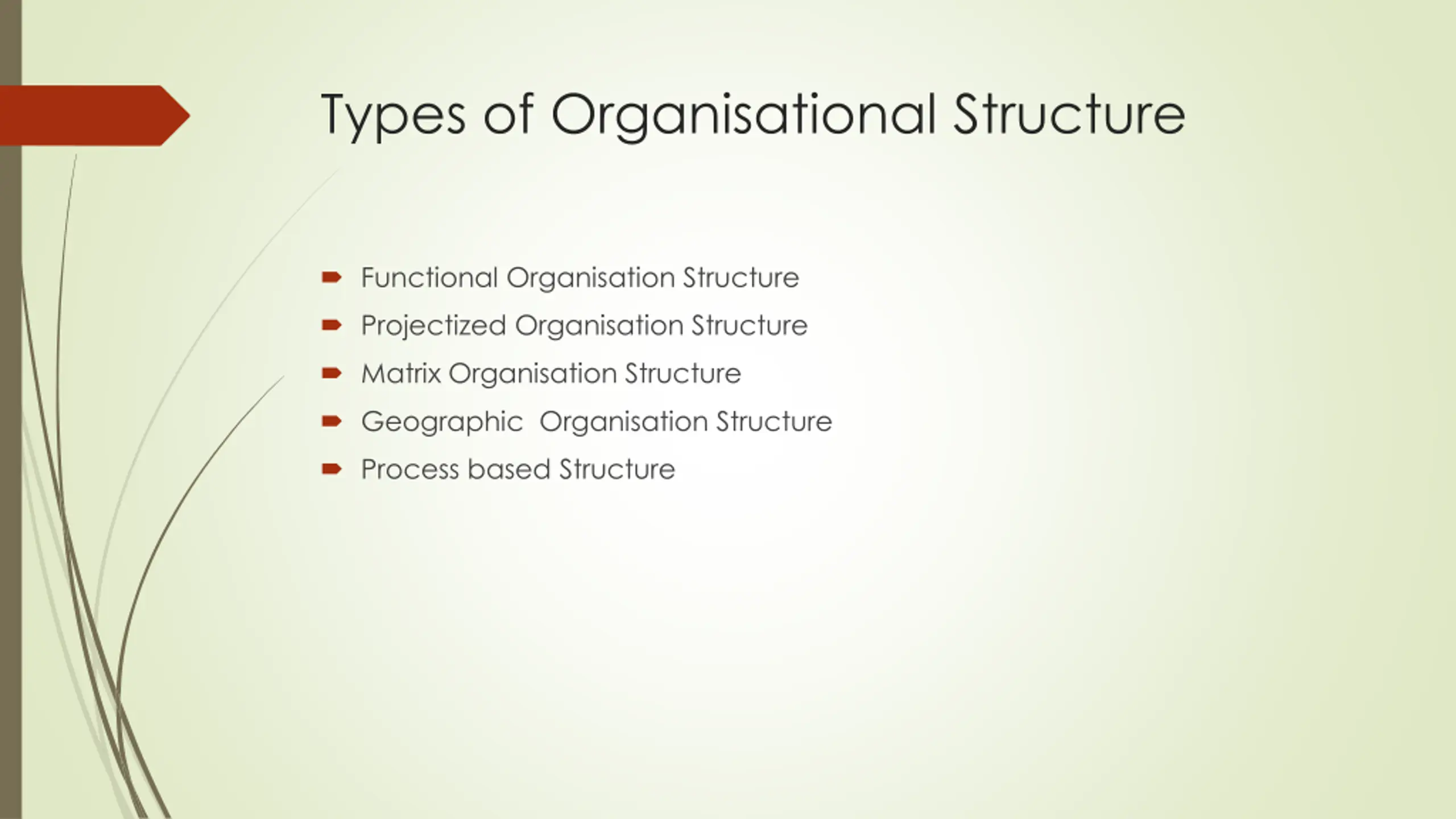 Types of Organisational Structure

- Functional Organisation Structure
- Projectized Organisation Structure
- Matrix Organisation Structure
- Geographic Organisation Structure
- Process based Structure